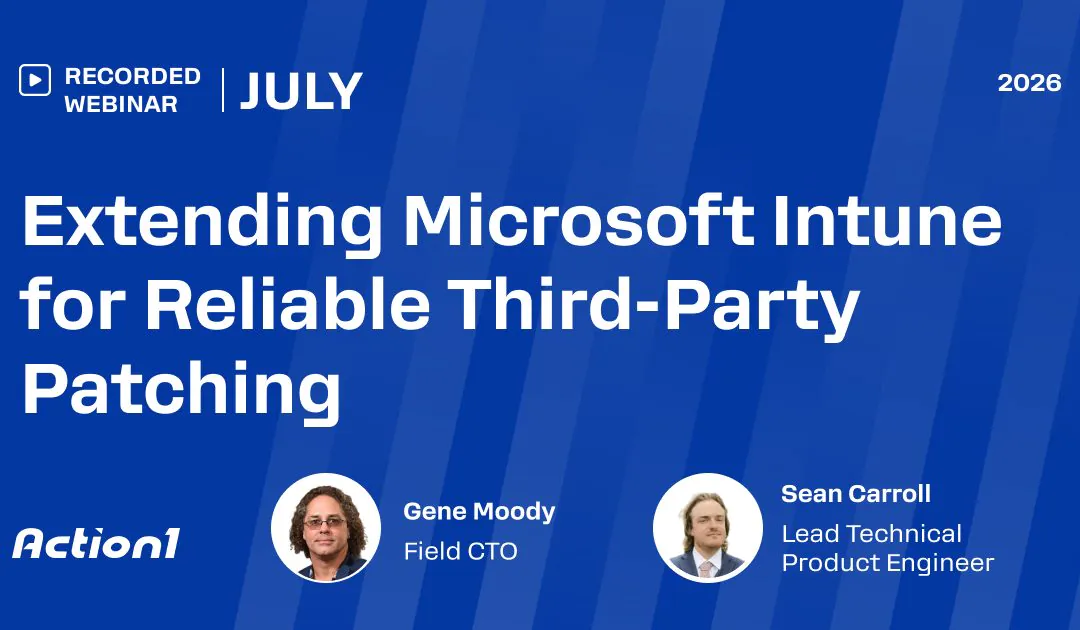 RECORDED WEBINAR | JULY

2026

Extending Microsoft Intune for Reliable Third-Party Patching

Action1

Gene Moody
Field CTO

Sean Carroll
Lead Technical Product Engineer